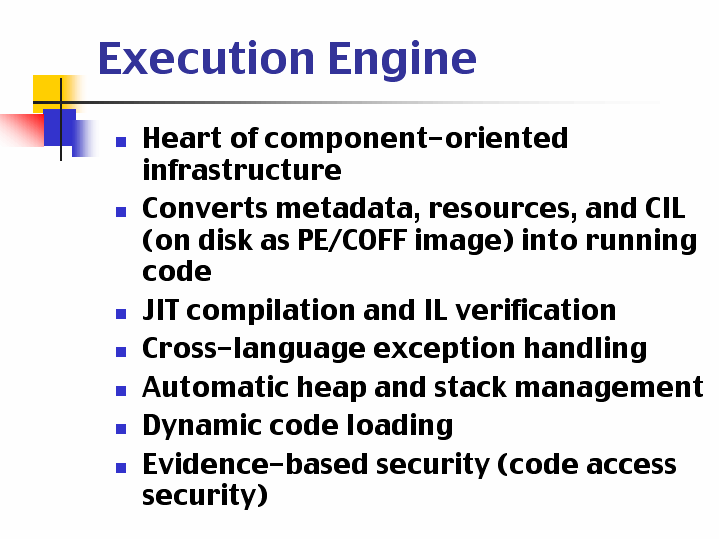 Execution Engine

- Heart of component-oriented infrastructure
- Converts metadata, resources, and CIL (on disk as PE/COFF image) into running code
- JIT compilation and IL verification
- Cross-language exception handling
- Automatic heap and stack management
- Dynamic code loading
- Evidence-based security (code access security)